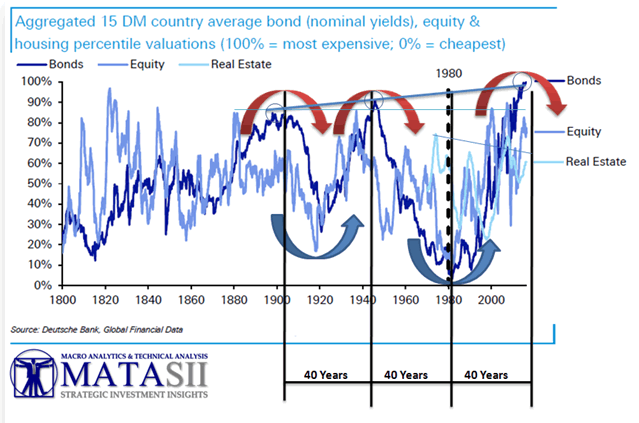 Aggregated 15 DM country average bond (nominal yields), equity & housing percentile valuations (100% = most expensive; 0% = cheapest)

Bonds Equity Real Estate

1980

Bonds

Equity

Real Estate

100%
90%
80%
70%
60%
50%
40%
30%
20%
10%
0%

1800 1820 1840 1860 1880 1900 1920 1940 1960 1980 2000

Source: Deutsche Bank, Global Financial Data

MACRO ANALYTICS & TECHNICAL ANALYSIS
MATASII
STRATEGIC INVESTMENT INSIGHTS

40 Years 40 Years 40 Years